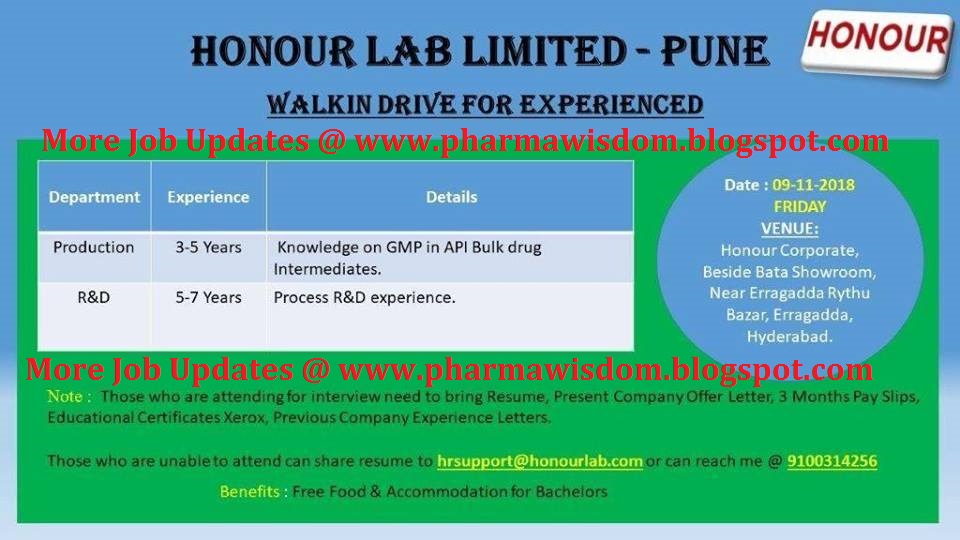 HONOUR LAB LIMITED - PUNE

HONOUR

WALKIN DRIVE FOR EXPERIENCED

More Job Updates @ www.pharmawisdom.blogspot.com

| Department | Experience | Details |
|---|---|---|
| Production | 3-5 Years | Knowledge on GMP in API Bulk drug Intermediates. |
| R&D | 5-7 Years | Process R&D experience. |

Date : 09-11-2018
FRIDAY
VENUE:
Honour Corporate, Beside Bata Showroom, Near Erragadda Rythu Bazar, Erragadda, Hyderabad.

More Job Updates @ www.pharmawisdom.blogspot.com

Note : Those who are attending for interview need to bring Resume, Present Company Offer Letter, 3 Months Pay Slips, Educational Certificates Xerox, Previous Company Experience Letters.

Those who are unable to attend can share resume to hrsupport@honourlab.com or can reach me @ 9100314256

Benefits : Free Food & Accommodation for Bachelors